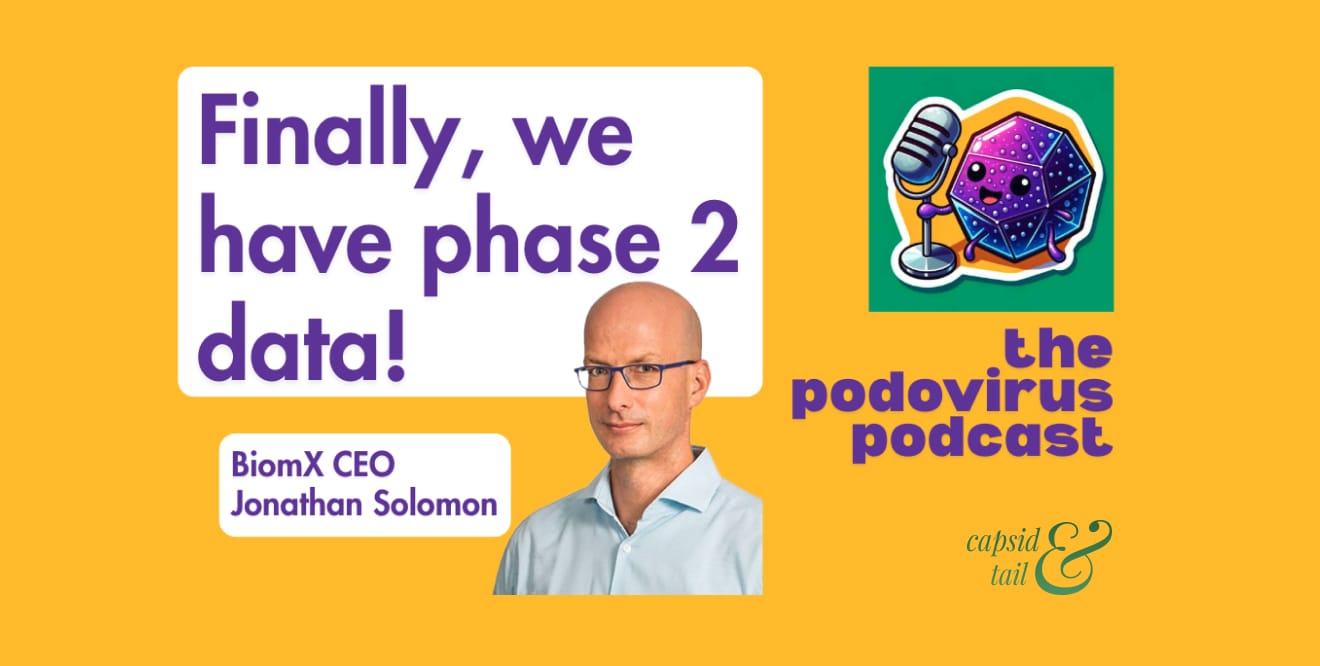 Finally, we have phase 2 data!

BiomX CEO
Jonathan Solomon

the
podovirus
podcast

capsid
&
tail